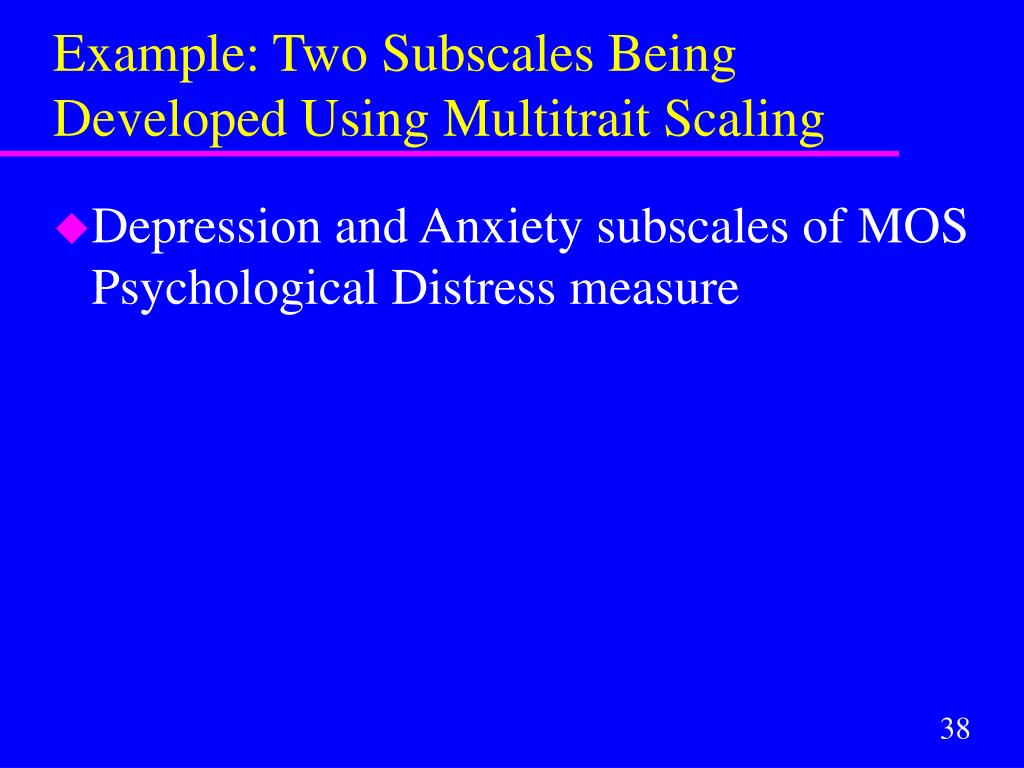 Example: Two Subscales Being Developed Using Multitrait Scaling

Depression and Anxiety subscales of MOS Psychological Distress measure

38